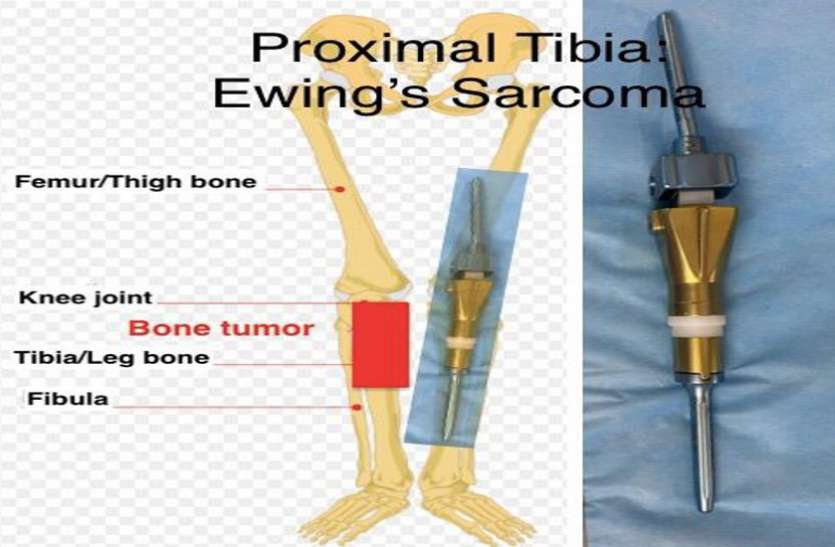 Proximal Tibia:
Ewing's Sarcoma

Femur/Thigh bone

Knee joint

Bone tumor

Tibia/Leg bone

Fibula